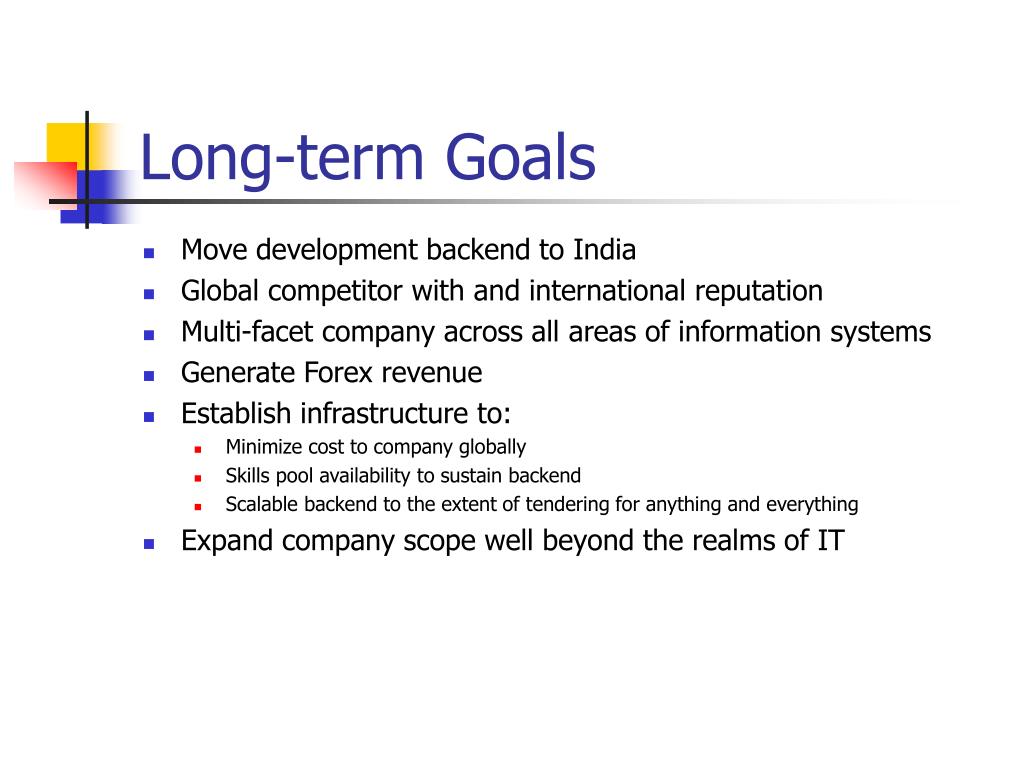 Long-term Goals

- Move development backend to India
- Global competitor with and international reputation
- Multi-facet company across all areas of information systems
- Generate Forex revenue
- Establish infrastructure to:
  - Minimize cost to company globally
  - Skills pool availability to sustain backend
  - Scalable backend to the extent of tendering for anything and everything
- Expand company scope well beyond the realms of IT